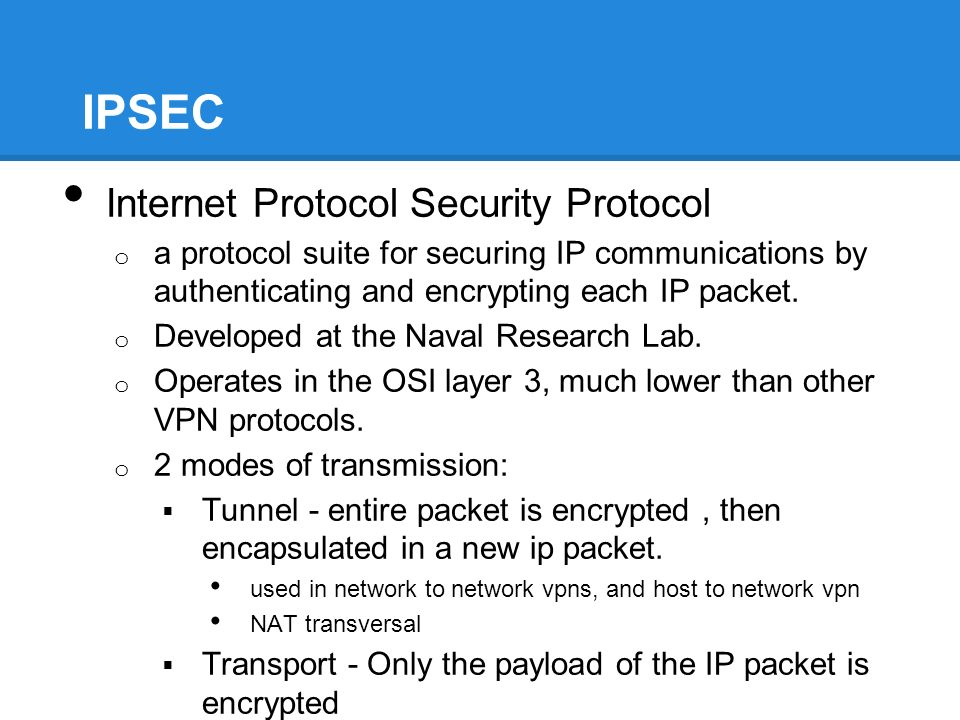 IPSEC

• Internet Protocol Security Protocol
  o a protocol suite for securing IP communications by authenticating and encrypting each IP packet.
  o Developed at the Naval Research Lab.
  o Operates in the OSI layer 3, much lower than other VPN protocols.
  o 2 modes of transmission:
    ▪ Tunnel - entire packet is encrypted , then encapsulated in a new ip packet.
      • used in network to network vpns, and host to network vpn
      • NAT transversal
    ▪ Transport - Only the payload of the IP packet is encrypted